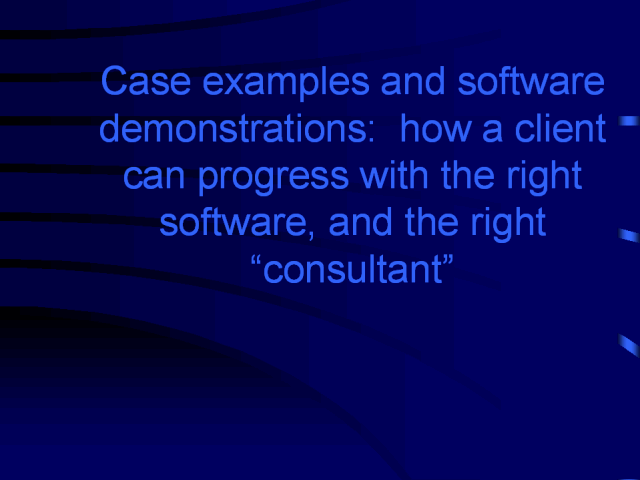 Case examples and software demonstrations:  how a client can progress with the right software, and the right “consultant”